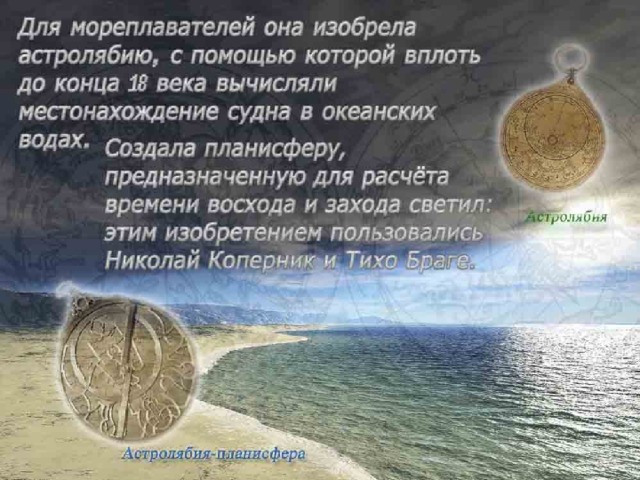 Для мореплавателей она изобрела астролябию, с помощью которой вплоть до конца 18 века вычисляли местонахождение судна в океанских водах. Создала планисферу, предназначенную для расчёта времени восхода и захода светил: этим изобретением пользовались Николай Коперник и Тихо Браге.

Астролябия

Астролябия-планисфера